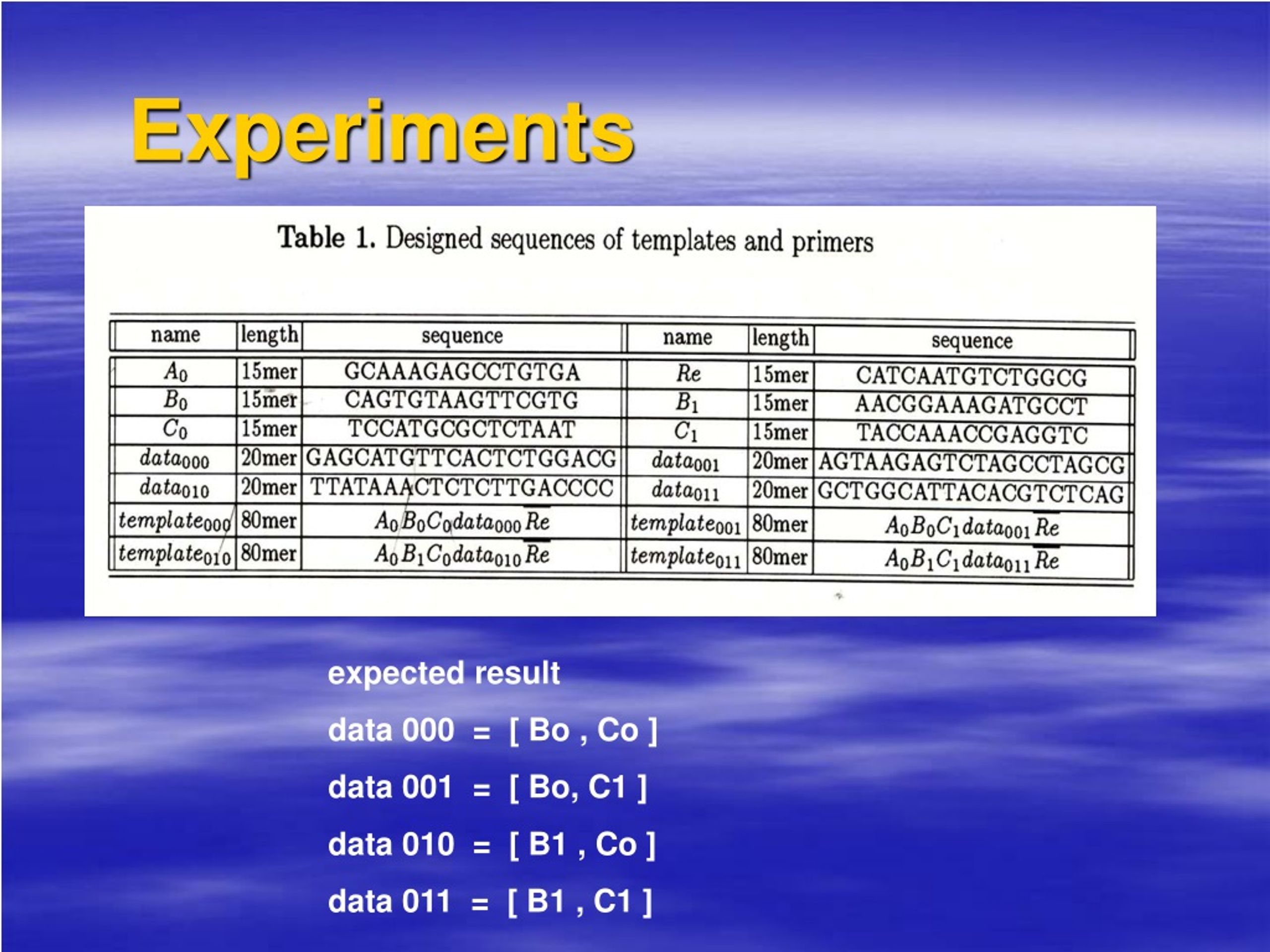 Experiments

Table 1. Designed sequences of templates and primers

| name | length | sequence | name | length | sequence |
|---|---|---|---|---|---|
| $A_0$ | 15mer | GCAAAGAGCCTGTGA | $Re$ | 15mer | CATCAATGTCTGGCG |
| $B_0$ | 15mer | CAGTGTAAGTTCGTG | $B_1$ | 15mer | AACGGAAAGATGCCT |
| $C_0$ | 15mer | TCCATGCGCTCTAAT | $C_1$ | 15mer | TACCAAACCGAGGTC |
| $data_{000}$ | 20mer | GAGCATGTTCACTCTGGACG | $data_{001}$ | 20mer | AGTAAGAGTCTAGCCTAGCG |
| $data_{010}$ | 20mer | TTATAAACTCTCTTGACCCC | $data_{011}$ | 20mer | GCTGGCATTACACGTCTCAG |
| $template_{000}$ | 80mer | $A_0B_0C_0data_{000}\overline{Re}$ | $template_{001}$ | 80mer | $A_0B_0C_1data_{001}\overline{Re}$ |
| $template_{010}$ | 80mer | $A_0B_1C_0data_{010}\overline{Re}$ | $template_{011}$ | 80mer | $A_0B_1C_1data_{011}\overline{Re}$ |

expected result

data 000 = [ Bo , Co ]

data 001 = [ Bo, C1 ]

data 010 = [ B1 , Co ]

data 011 = [ B1 , C1 ]